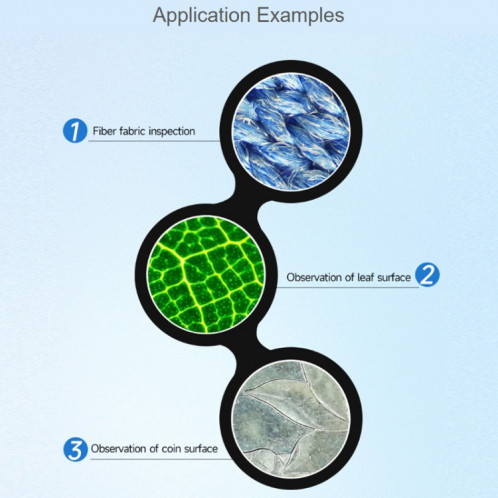 Application Examples

1 Fiber fabric inspection

Observation of leaf surface 2

3 Observation of coin surface